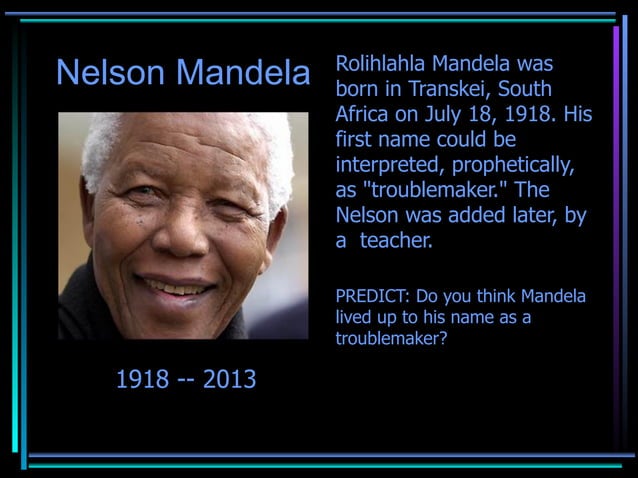 Nelson Mandela

1918 -- 2013

Rolihlahla Mandela was born in Transkei, South Africa on July 18, 1918. His first name could be interpreted, prophetically, as "troublemaker." The Nelson was added later, by a teacher.

PREDICT: Do you think Mandela lived up to his name as a troublemaker?